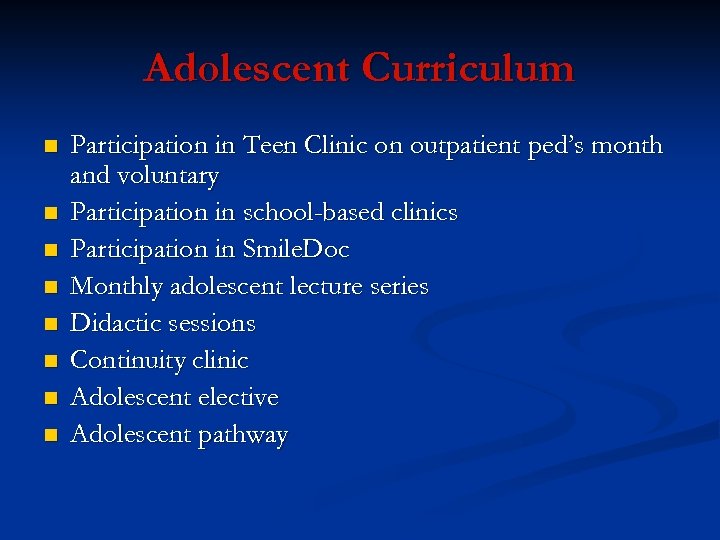 Adolescent Curriculum

- Participation in Teen Clinic on outpatient ped's month and voluntary
- Participation in school-based clinics
- Participation in SmileDoc
- Monthly adolescent lecture series
- Didactic sessions
- Continuity clinic
- Adolescent elective
- Adolescent pathway